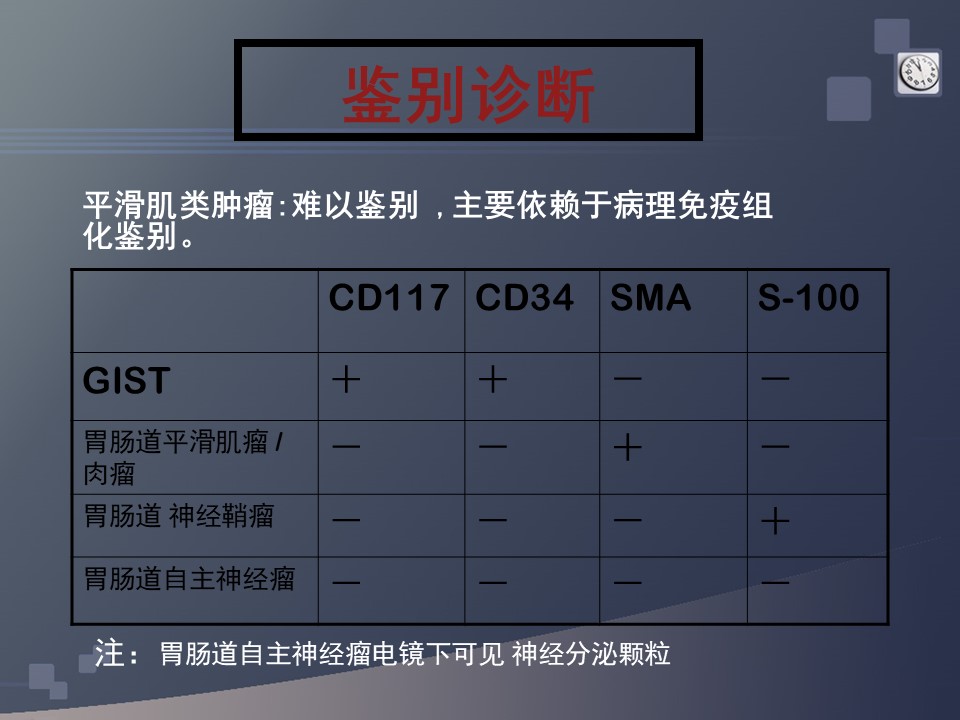 鉴别诊断

平滑肌类肿瘤:难以鉴别 ,主要依赖于病理免疫组化鉴别。

| | CD117 | CD34 | SMA | S-100 |
|---|---|---|---|---|
| GIST | ＋ | ＋ | — | — |
| 胃肠道平滑肌瘤 / 肉瘤 | — | — | ＋ | — |
| 胃肠道 神经鞘瘤 | — | — | — | ＋ |
| 胃肠道自主神经瘤 | — | — | — | — |

注： 胃肠道自主神经瘤电镜下可见 神经分泌颗粒